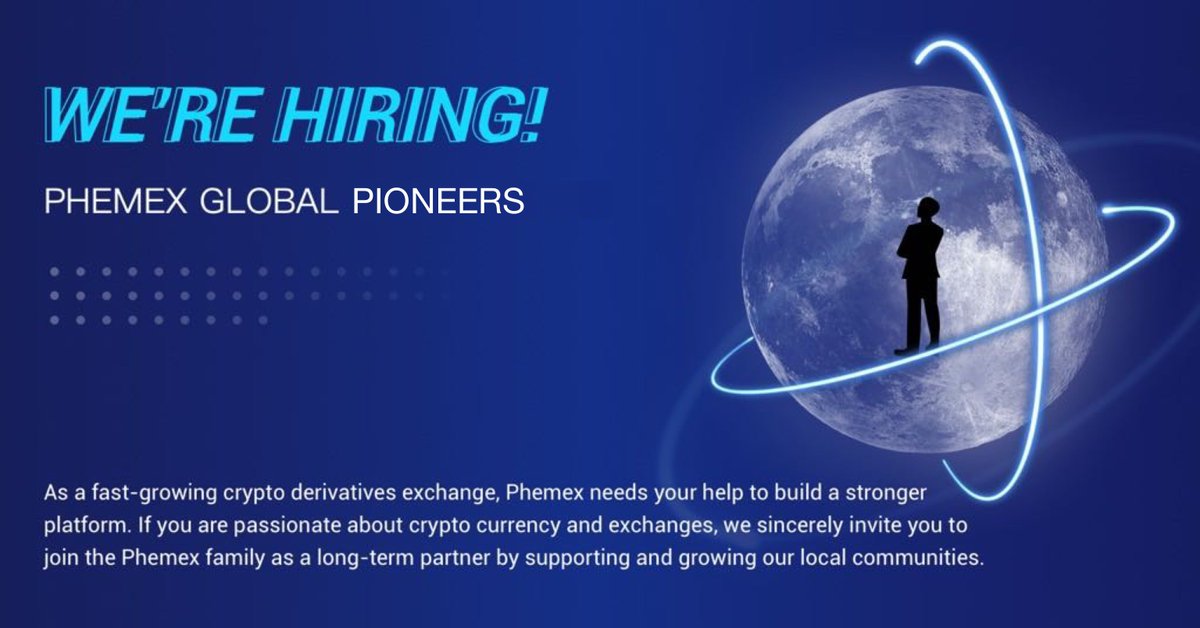 WE'RE HIRING!

PHEMEX GLOBAL PIONEERS

As a fast-growing crypto derivatives exchange, Phemex needs your help to build a stronger platform. If you are passionate about crypto currency and exchanges, we sincerely invite you to join the Phemex family as a long-term partner by supporting and growing our local communities.